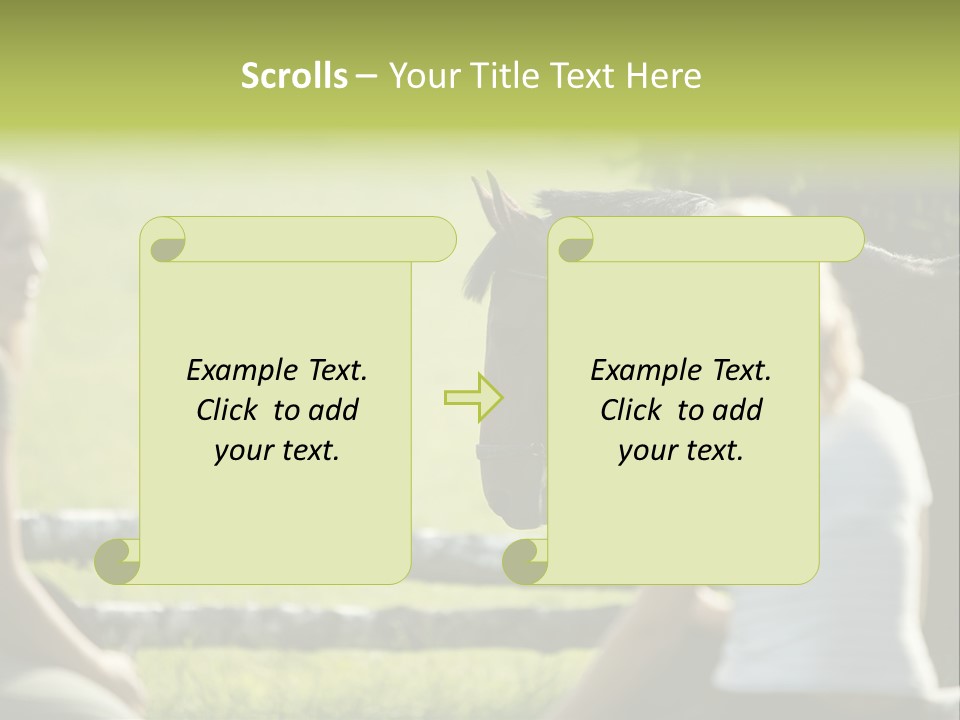 Scrolls – Your Title Text Here

Example Text. Click to add your text.

Example Text. Click to add your text.